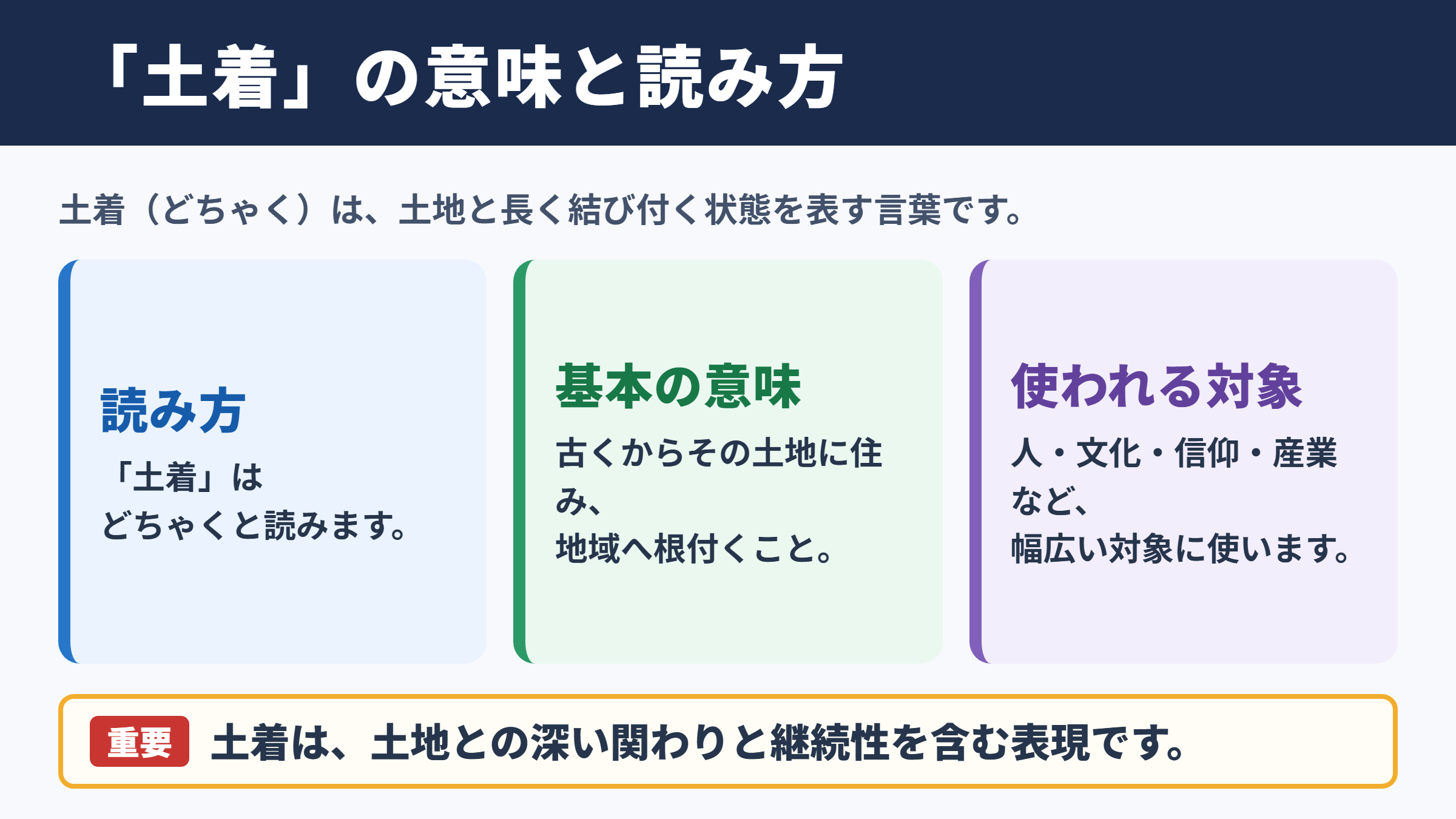 「土着」の意味と読み方

土着（どちゃく）は、土地と長く結び付く状態を表す言葉です。

読み方

「土着」は
どちゃくと読みます。

基本の意味

古くからその土地に住み、
地域へ根付くこと。

使われる対象

人・文化・信仰・産業など、
幅広い対象に使います。

重要 土着は、土地との深い関わりと継続性を含む表現です。